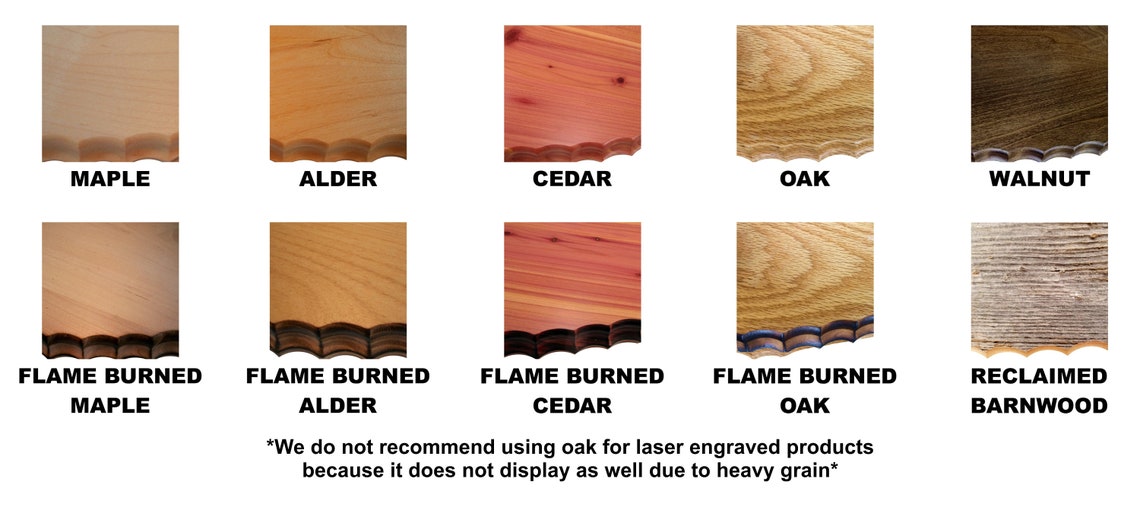 MAPLE

ALDER

CEDAR

OAK

WALNUT

FLAME BURNED MAPLE

FLAME BURNED ALDER

FLAME BURNED CEDAR

FLAME BURNED OAK

RECLAIMED BARNWOOD

*We do not recommend using oak for laser engraved products because it does not display as well due to heavy grain*